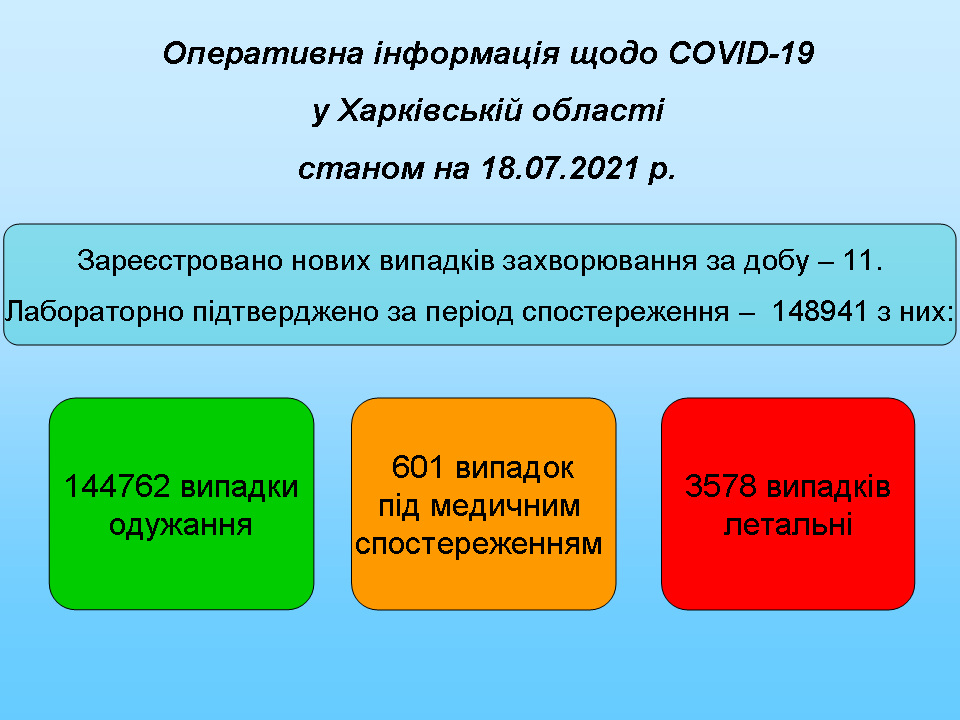 Оперативна інформація щодо COVID-19
у Харківській області
станом на 18.07.2021 р.

Зареєстровано нових випадків захворювання за добу – 11.
Лабораторно підтверджено за період спостереження – 148941 з них:

144762 випадки одужання

601 випадок під медичним спостереженням

3578 випадків летальні